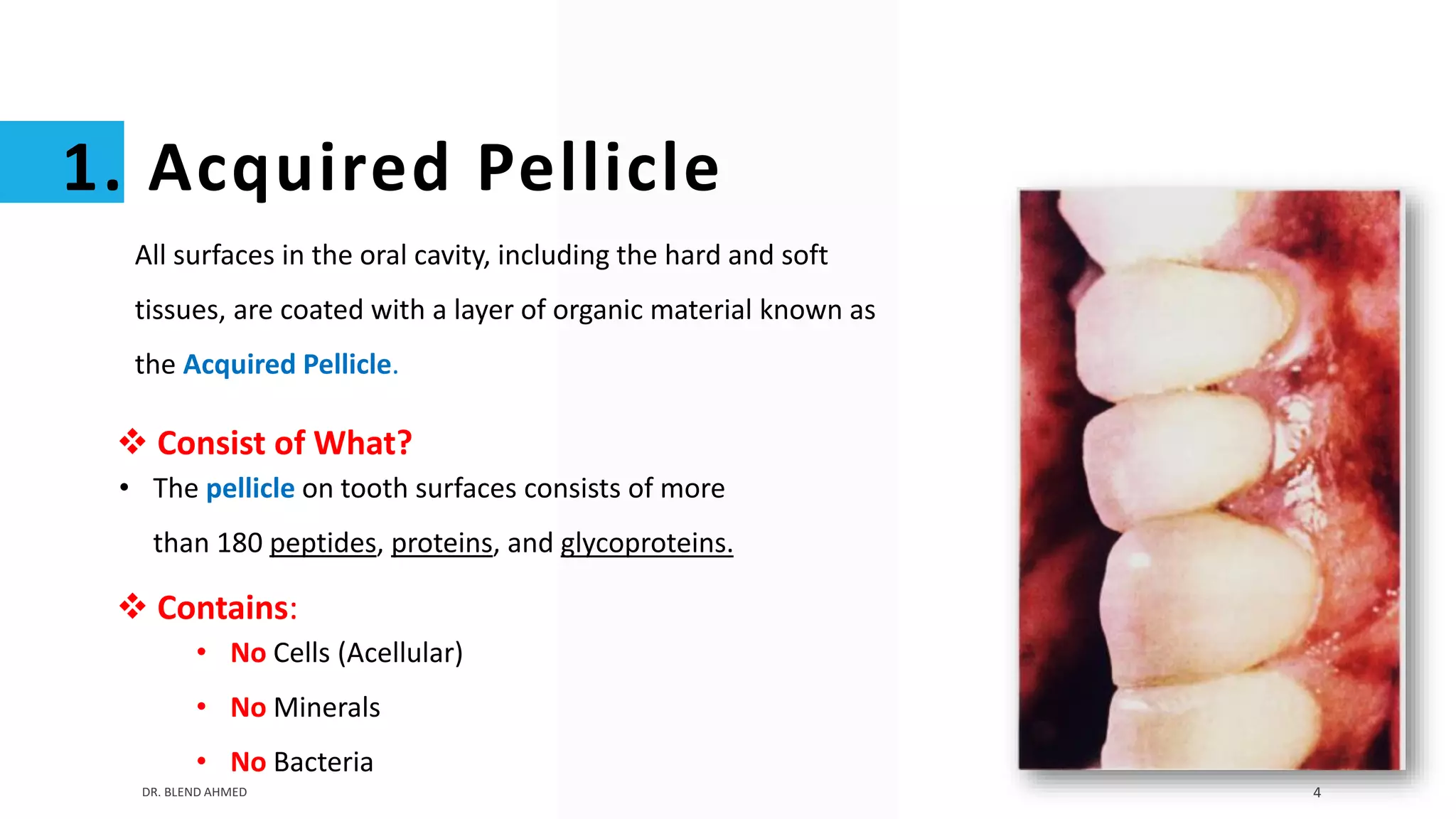 1. Acquired Pellicle

All surfaces in the oral cavity, including the hard and soft tissues, are coated with a layer of organic material known as the Acquired Pellicle.

❖ Consist of What?
• The pellicle on tooth surfaces consists of more than 180 peptides, proteins, and glycoproteins.

❖ Contains:
• No Cells (Acellular)
• No Minerals
• No Bacteria

DR. BLEND AHMED

4